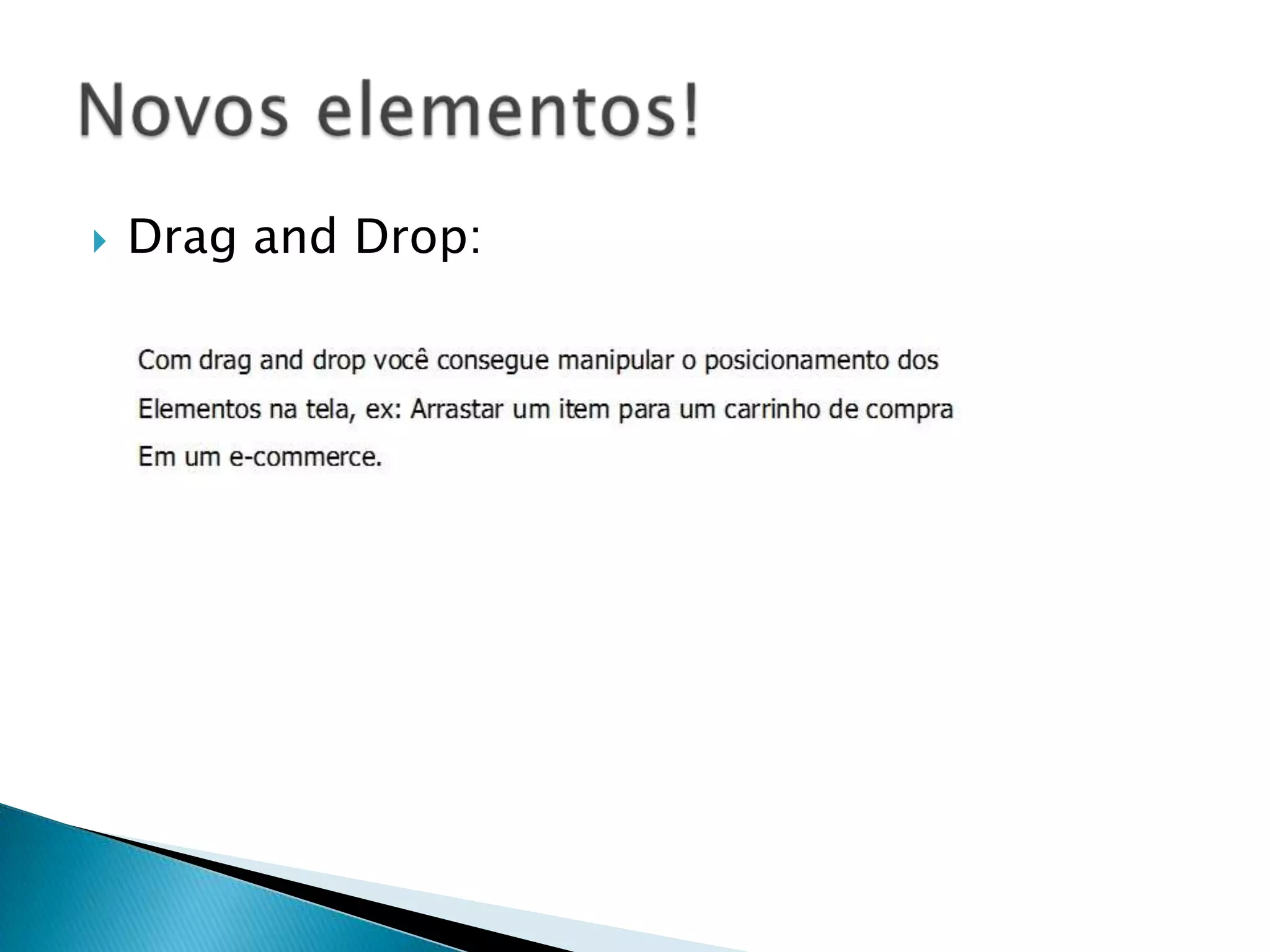 Novos elementos!

Drag and Drop:

Com drag and drop você consegue manipular o posicionamento dos Elementos na tela, ex: Arrastar um item para um carrinho de compra Em um e-commerce.